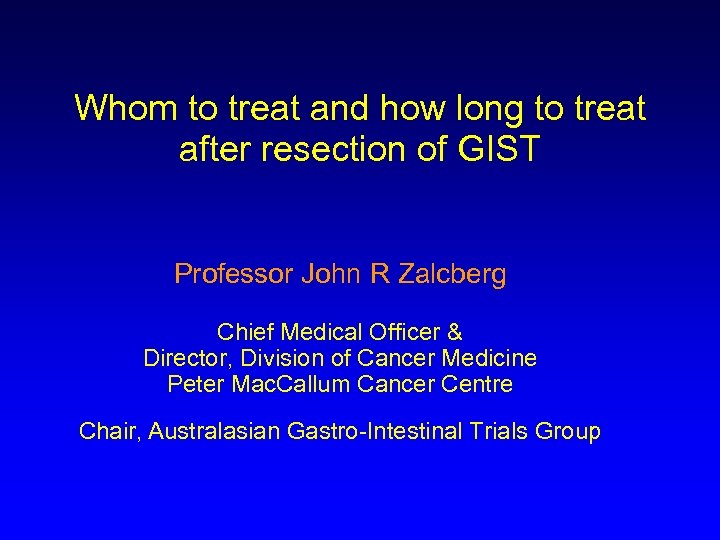 Whom to treat and how long to treat after resection of GIST

Professor John R Zalcberg

Chief Medical Officer &
Director, Division of Cancer Medicine
Peter MacCallum Cancer Centre

Chair, Australasian Gastro-Intestinal Trials Group